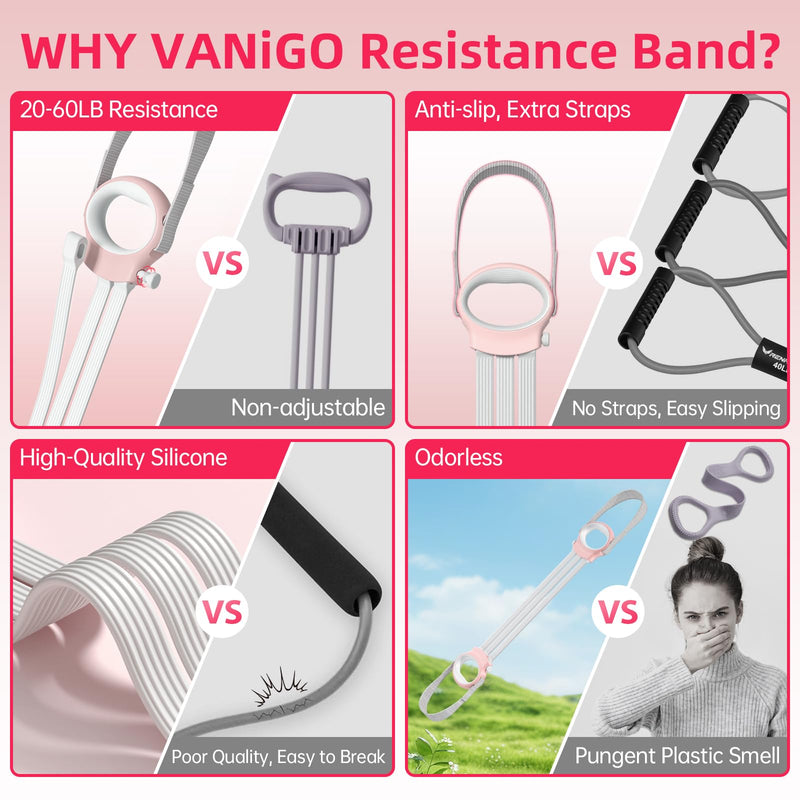 WHY VANiGO Resistance Band?

20-60LB Resistance

VS

Non-adjustable

Anti-slip, Extra Straps

VS

40L

No Straps, Easy Slipping

High-Quality Silicone

VS

Poor Quality, Easy to Break

Odorless

VS

Pungent Plastic Smell